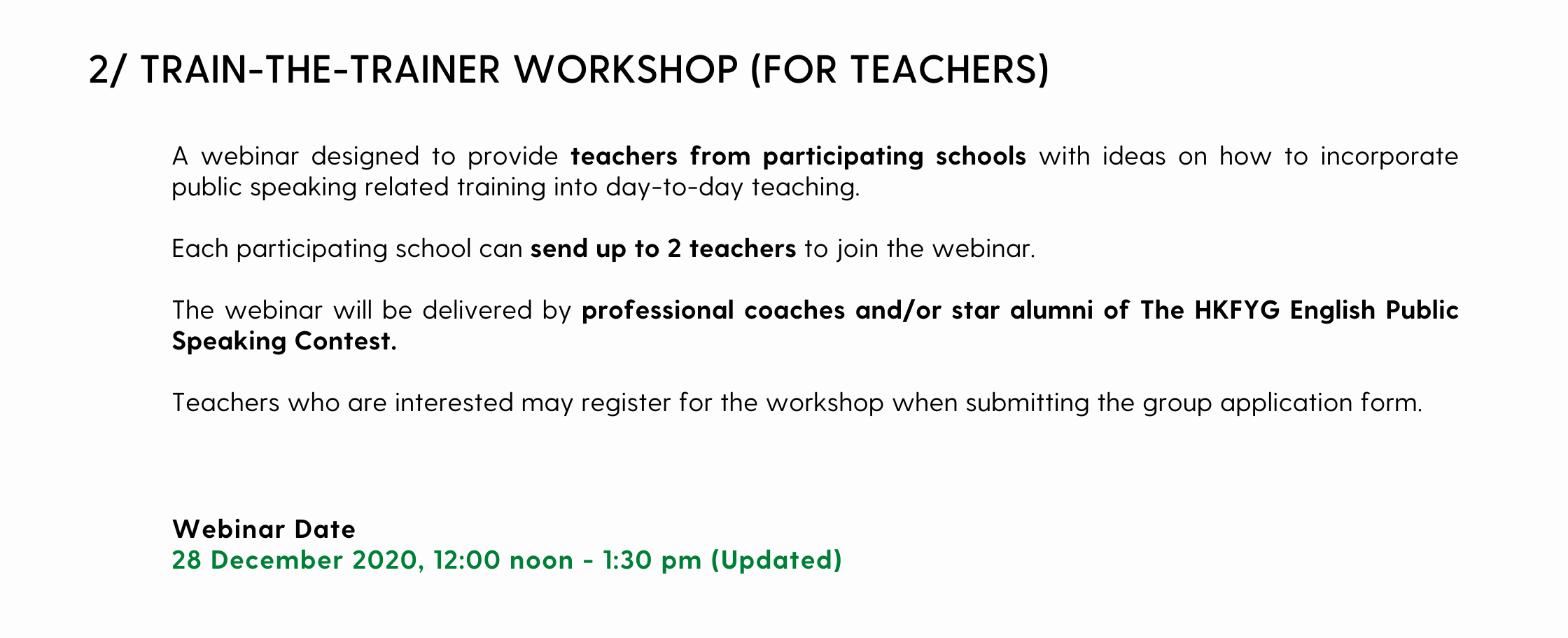 2/ TRAIN-THE-TRAINER WORKSHOP (FOR TEACHERS)

A webinar designed to provide teachers from participating schools with ideas on how to incorporate public speaking related training into day-to-day teaching.

Each participating school can send up to 2 teachers to join the webinar.

The webinar will be delivered by professional coaches and/or star alumni of The HKFYG English Public Speaking Contest.

Teachers who are interested may register for the workshop when submitting the group application form.

Webinar Date
28 December 2020, 12:00 noon - 1:30 pm (Updated)